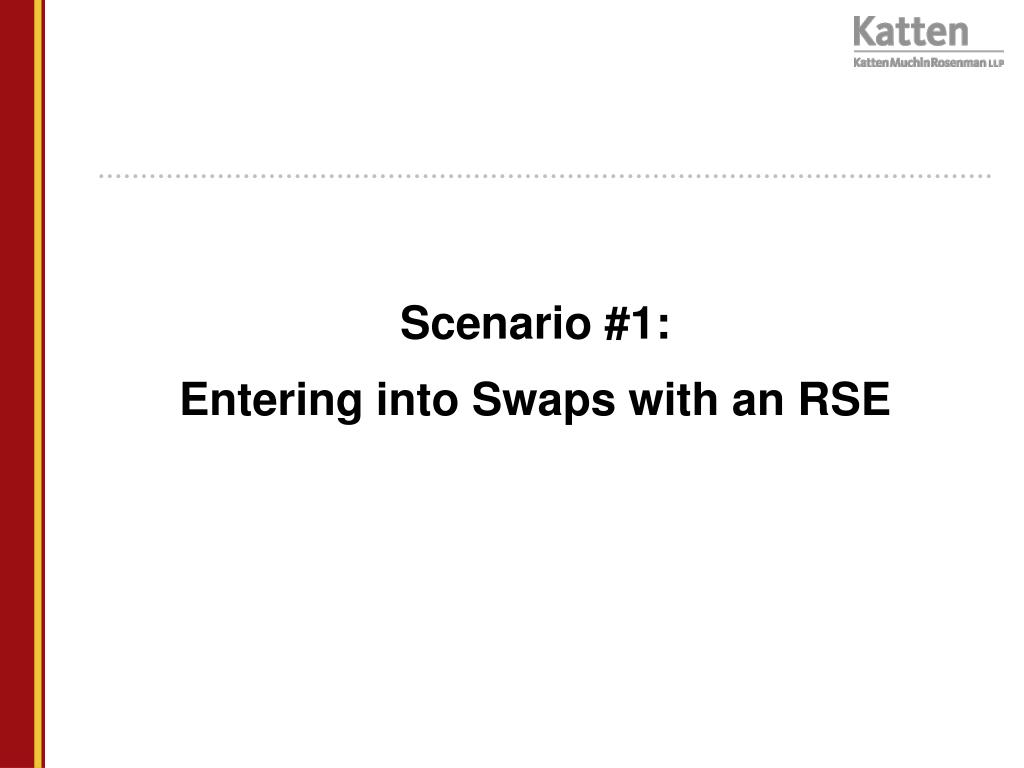 Katten
KattenMuchinRosenman LLP

Scenario #1:

Entering into Swaps with an RSE